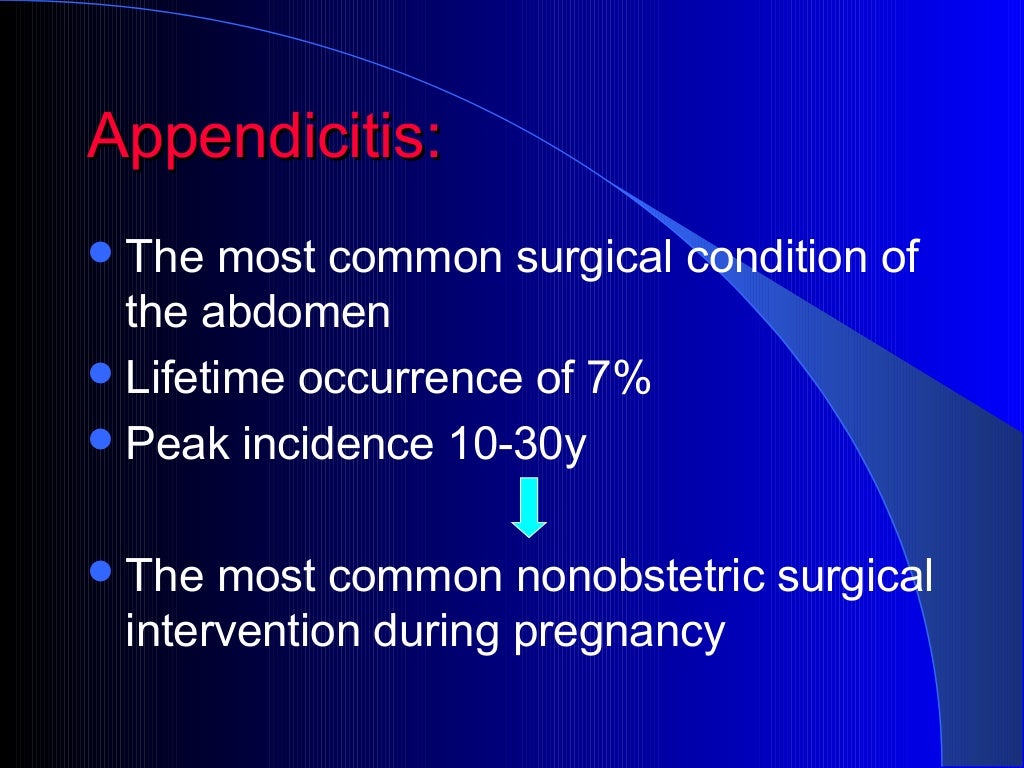 Appendicitis:

- The most common surgical condition of the abdomen
- Lifetime occurrence of 7%
- Peak incidence 10-30y

- The most common nonobstetric surgical intervention during pregnancy